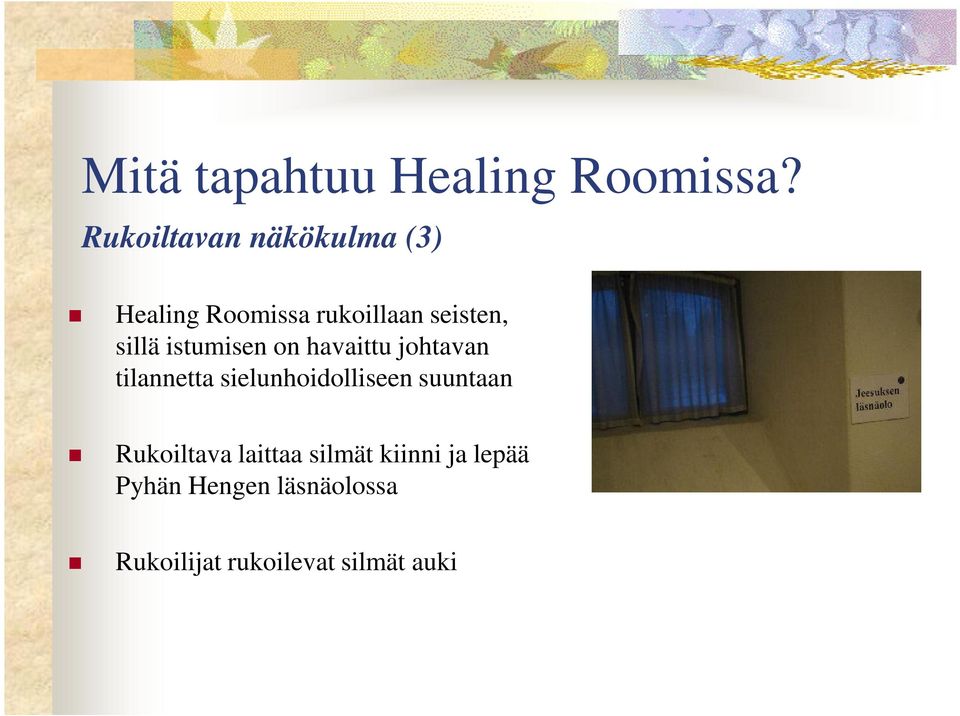 Mitä tapahtuu Healing Roomissa?
Rukoiltavan näkökulma (3)

Healing Roomissa rukoillaan seisten, sillä istumisen on havaittu johtavan tilannetta sielunhoidolliseen suuntaan

Rukoiltava laittaa silmät kiinni ja lepää Pyhän Hengen läsnäolossa

Rukoilijat rukoilevat silmät auki

Jeesuksen läsnäolo